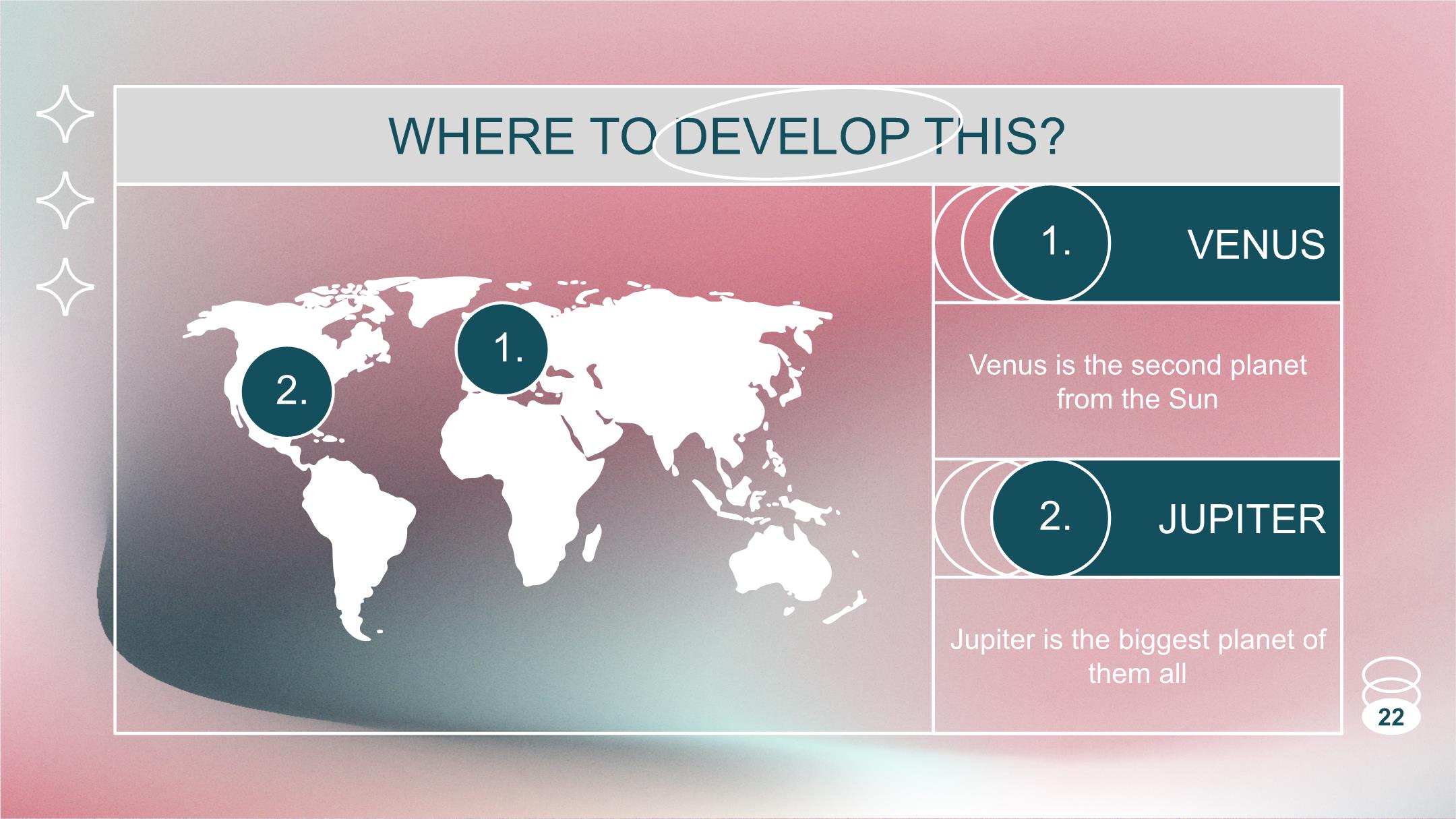 WHERE TO DEVELOP THIS?

2.

1.

1.

VENUS

Venus is the second planet from the Sun

2.

JUPITER

Jupiter is the biggest planet of them all

22